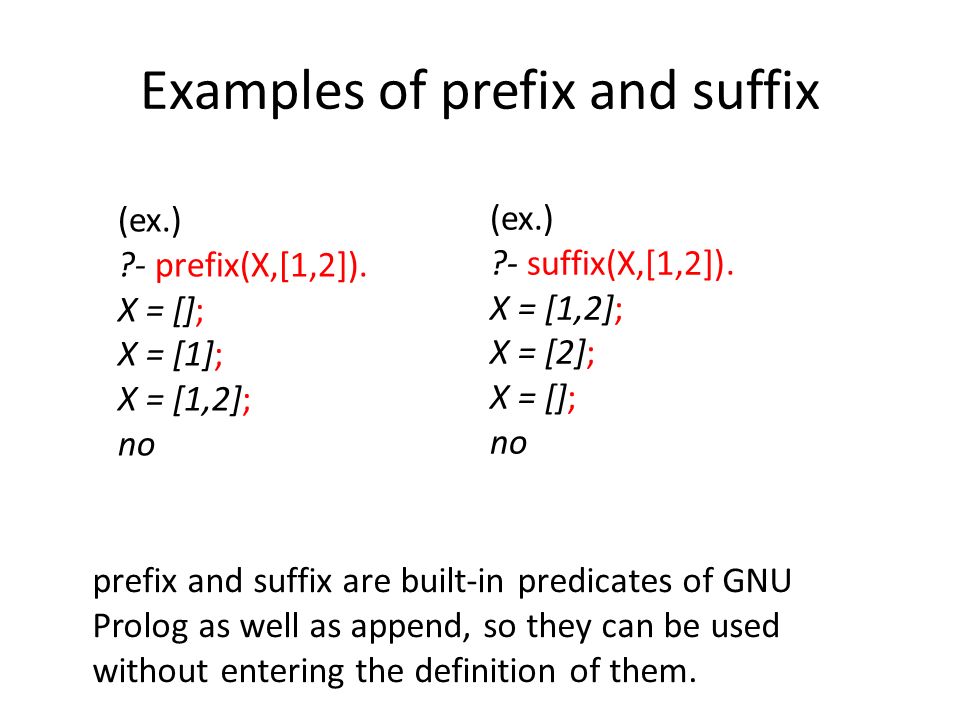 Examples of prefix and suffix

(ex.)
?- prefix(X,[1,2]).
X = [];
X = [1];
X = [1,2];
no

(ex.)
?- suffix(X,[1,2]).
X = [1,2];
X = [2];
X = [];
no

prefix and suffix are built-in predicates of GNU Prolog as well as append, so they can be used without entering the definition of them.